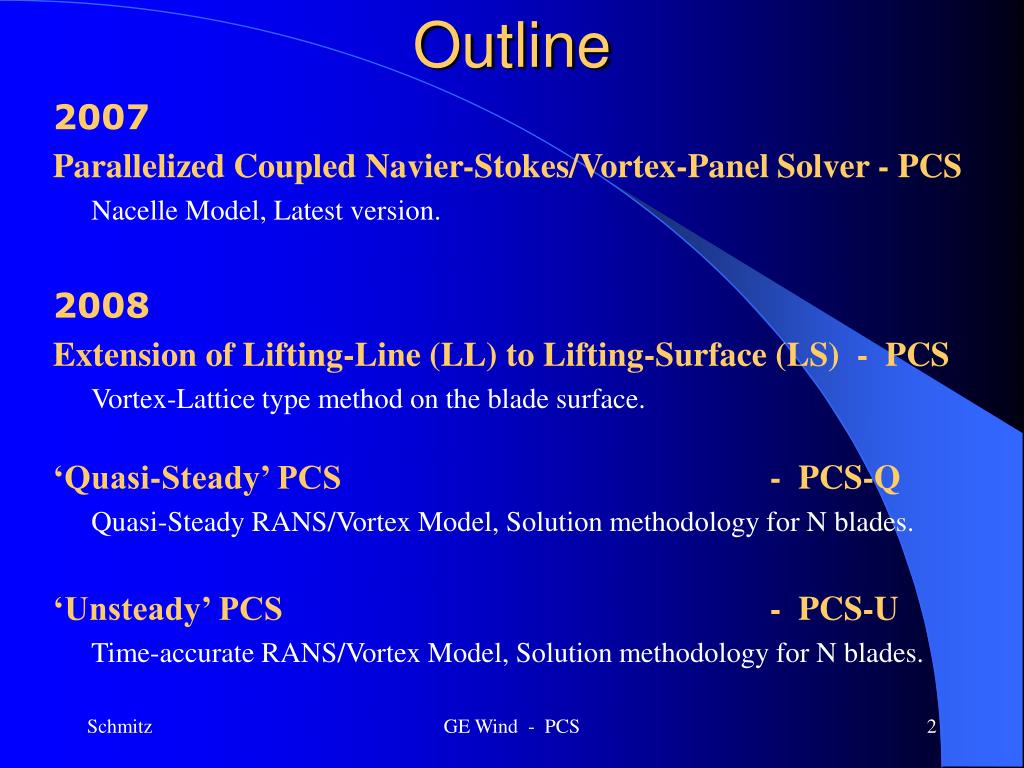 Outline

2007

Parallelized Coupled Navier-Stokes/Vortex-Panel Solver - PCS

Nacelle Model, Latest version.

2008

Extension of Lifting-Line (LL) to Lifting-Surface (LS) - PCS

Vortex-Lattice type method on the blade surface.

‘Quasi-Steady’ PCS - PCS-Q

Quasi-Steady RANS/Vortex Model, Solution methodology for N blades.

‘Unsteady’ PCS - PCS-U

Time-accurate RANS/Vortex Model, Solution methodology for N blades.

Schmitz

GE Wind - PCS

2